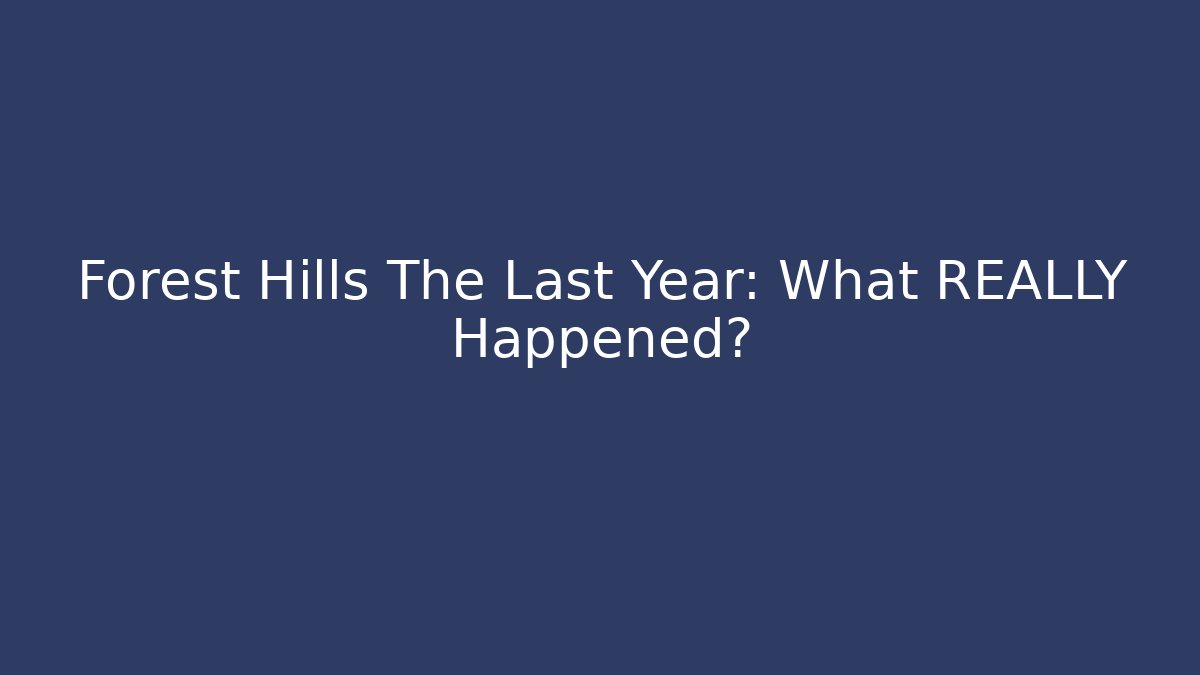 Forest Hills The Last Year: What REALLY Happened?